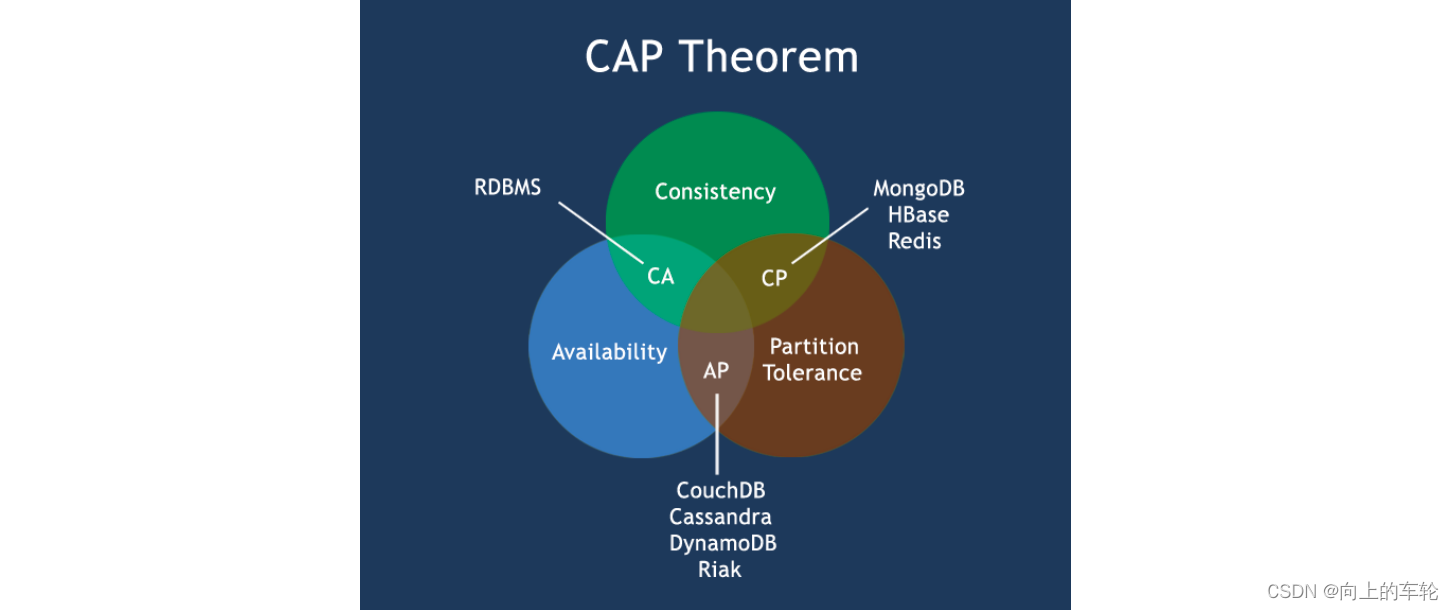 CAP Theorem

RDBMS

Consistency

MongoDB
HBase
Redis

CA

CP

Availability

AP

Partition
Tolerance

CouchDB
Cassandra
DynamoDB
Riak

CSDN @向上的车轮